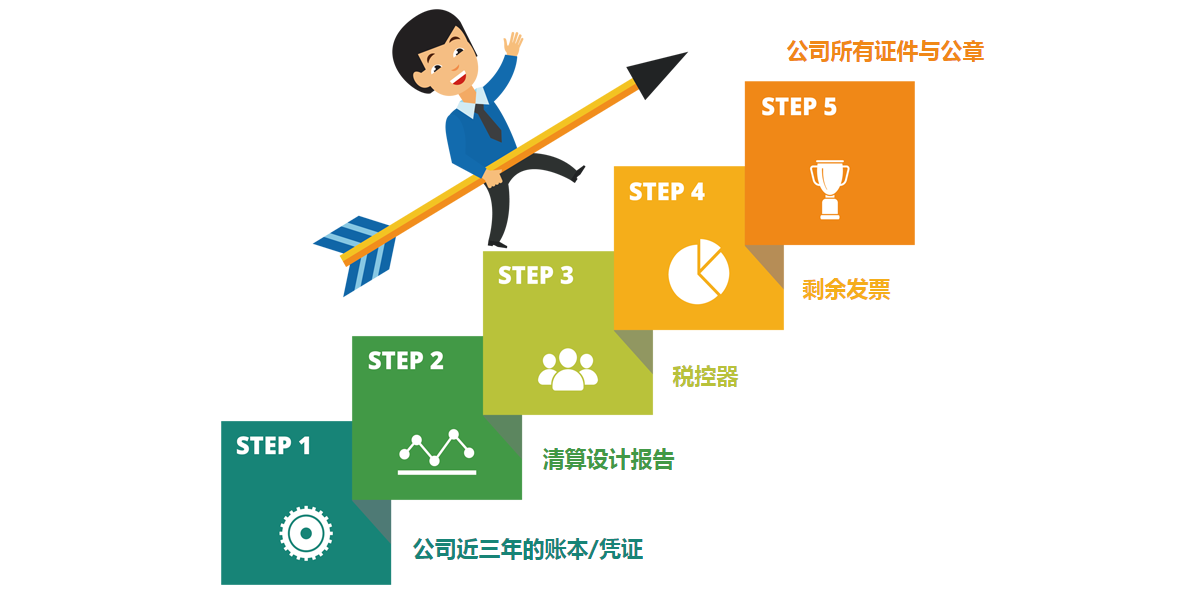 公司所有证件与公章

STEP 5

STEP 4

剩余发票

STEP 3

税控器

STEP 2

清算设计报告

STEP 1

公司近三年的账本/凭证